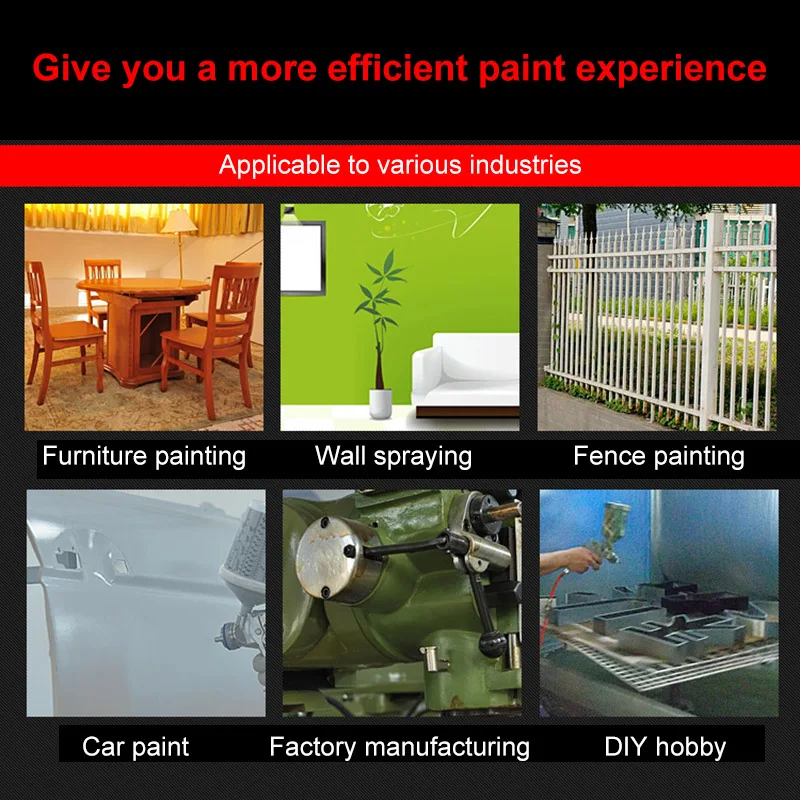 Give you a more efficient paint experience

Applicable to various industries

Furniture painting

Wall spraying

Fence painting

Car paint

Factory manufacturing

DIY hobby